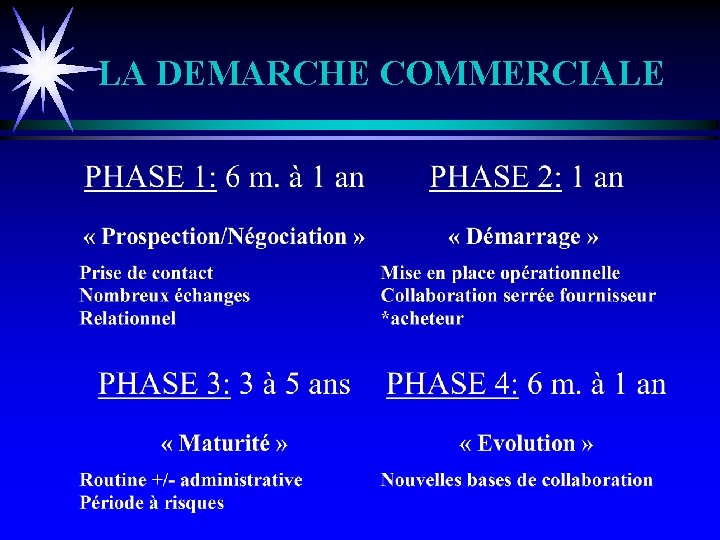 LA DEMARCHE COMMERCIALE

PHASE 1: 6 m. à 1 an

« Prospection/Négociation »

Prise de contact
Nombreux échanges
Relationnel

PHASE 2: 1 an

« Démarrage »

Mise en place opérationnelle
Collaboration serrée fournisseur *acheteur

PHASE 3: 3 à 5 ans

« Maturité »

Routine +/- administrative
Période à risques

PHASE 4: 6 m. à 1 an

« Evolution »

Nouvelles bases de collaboration